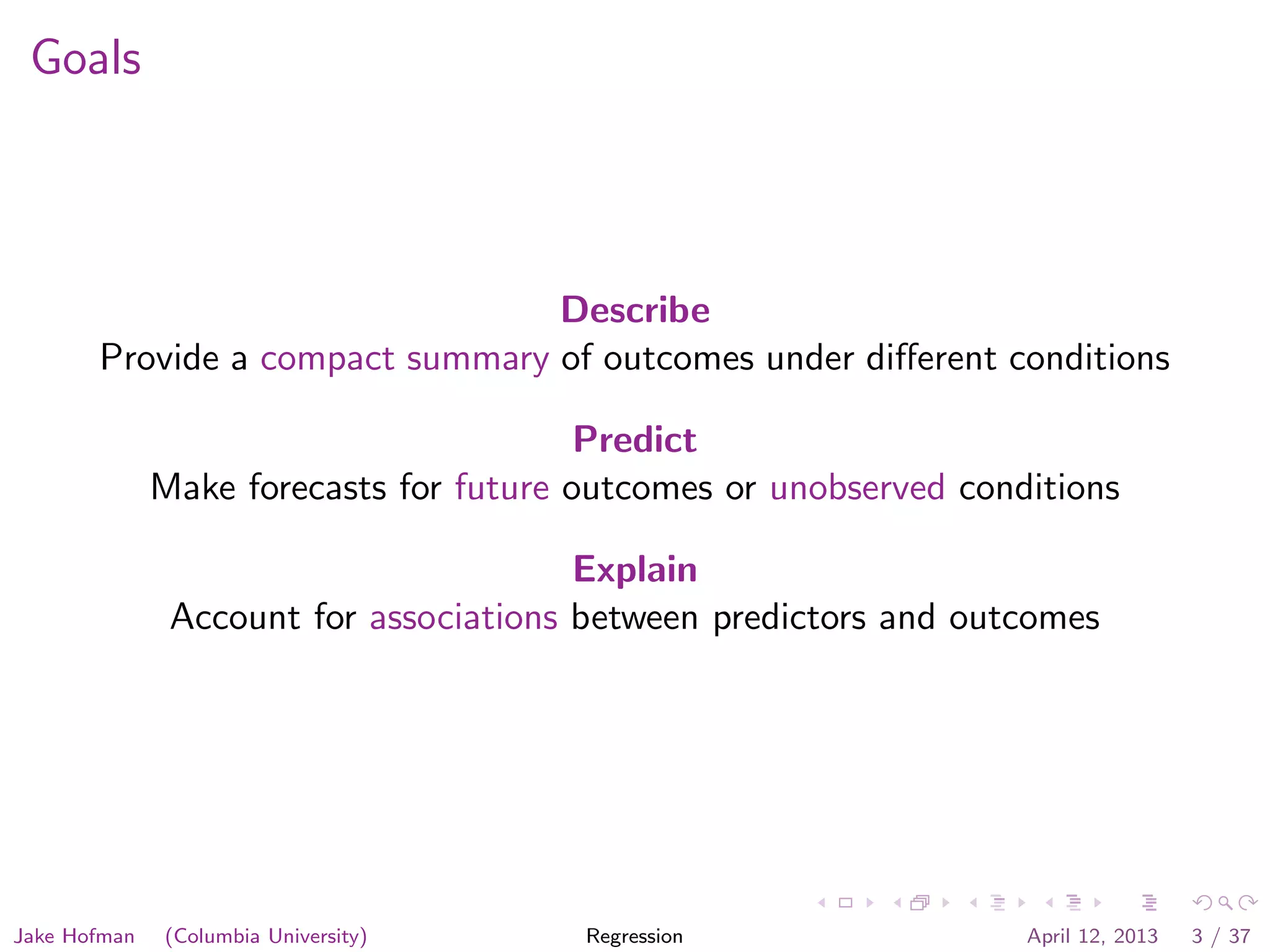 Goals

Describe
Provide a compact summary of outcomes under different conditions

Predict
Make forecasts for future outcomes or unobserved conditions

Explain
Account for associations between predictors and outcomes

Jake Hofman (Columbia University) Regression April 12, 2013 3 / 37